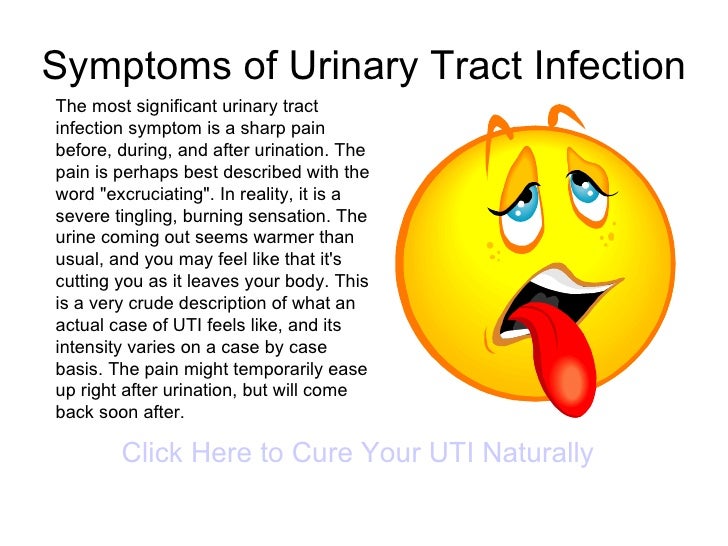 Symptoms of Urinary Tract Infection

The most significant urinary tract infection symptom is a sharp pain before, during, and after urination. The pain is perhaps best described with the word "excruciating". In reality, it is a severe tingling, burning sensation. The urine coming out seems warmer than usual, and you may feel like that it's cutting you as it leaves your body. This is a very crude description of what an actual case of UTI feels like, and its intensity varies on a case by case basis. The pain might temporarily ease up right after urination, but will come back soon after.

Click Here to Cure Your UTI Naturally